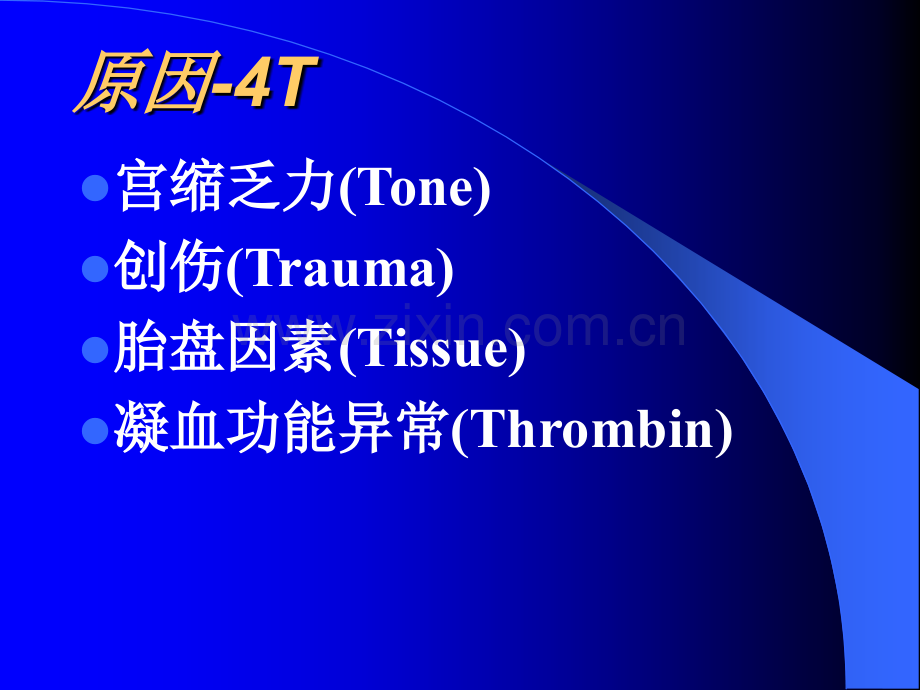 原因-4T

• 宫缩乏力(Tone)
• 创伤(Trauma)
• 胎盘因素(Tissue)
• 凝血功能异常(Thrombin)

www.zixin.com.cn